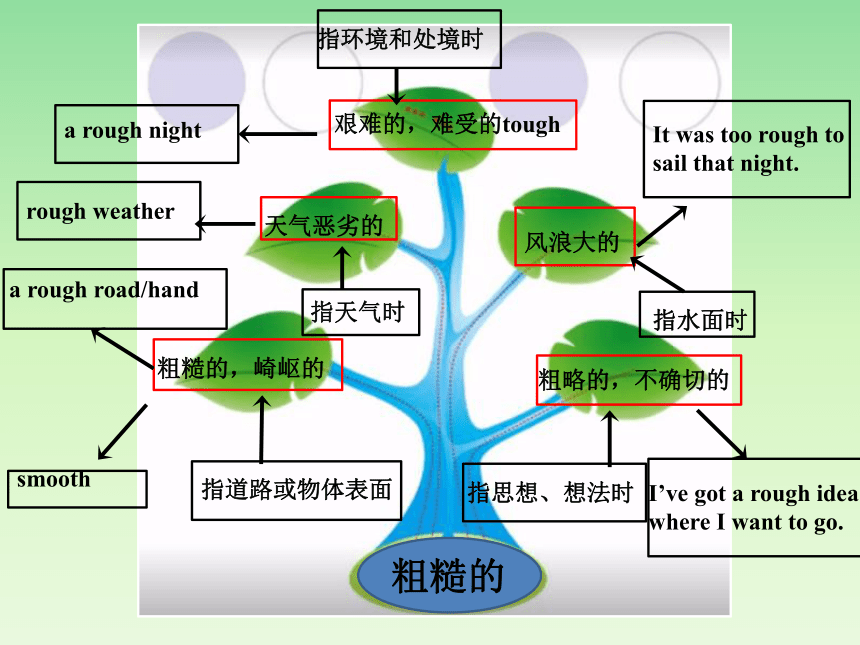 指环境和处境时

艰难的，难受的tough

a rough night

It was too rough to sail that night.

rough weather

天气恶劣的

风浪大的

a rough road/hand

指天气时

指水面时

粗糙的，崎岖的

粗略的，不确切的

smooth

指道路或物体表面

指思想、想法时

I've got a rough idea where I want to go.

粗糙的